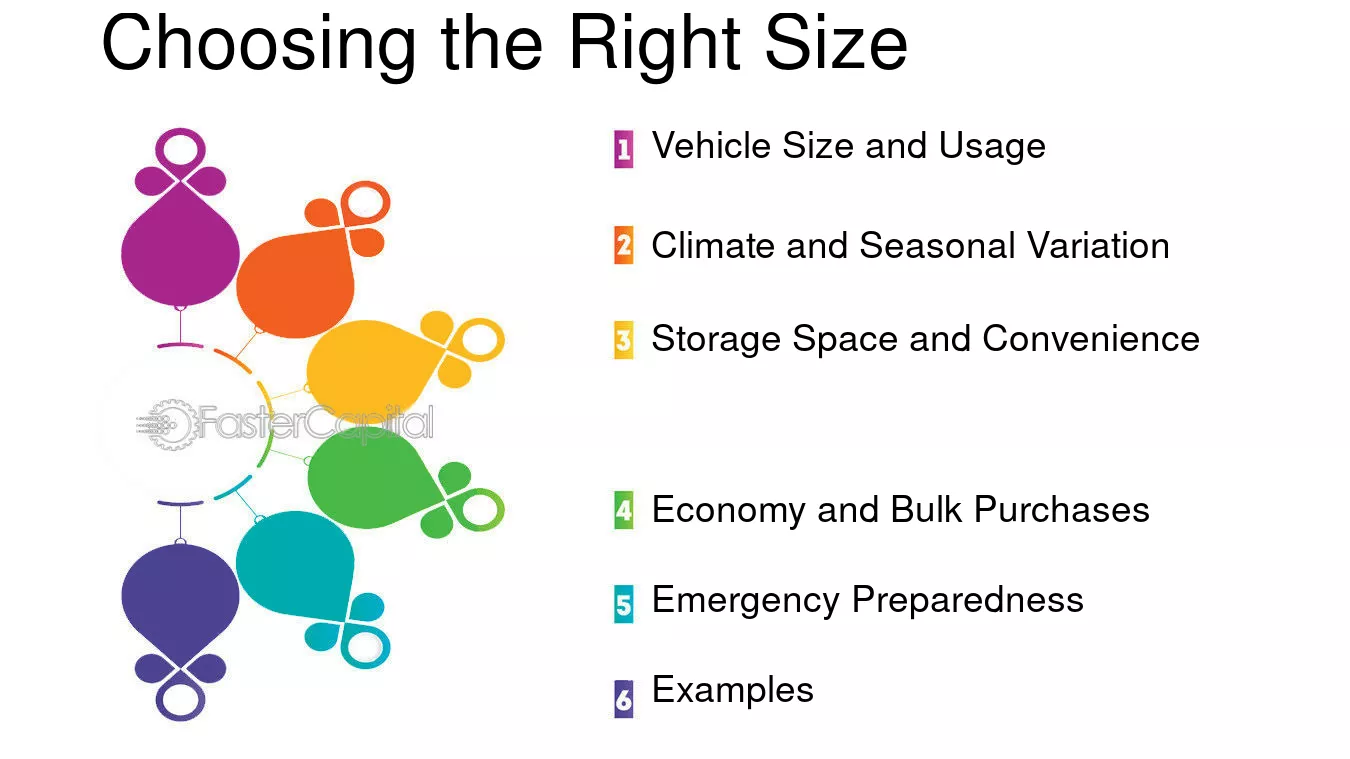 Choosing the Right Size

FasterCapital

1 Vehicle Size and Usage

2 Climate and Seasonal Variation

3 Storage Space and Convenience

4 Economy and Bulk Purchases

5 Emergency Preparedness

6 Examples